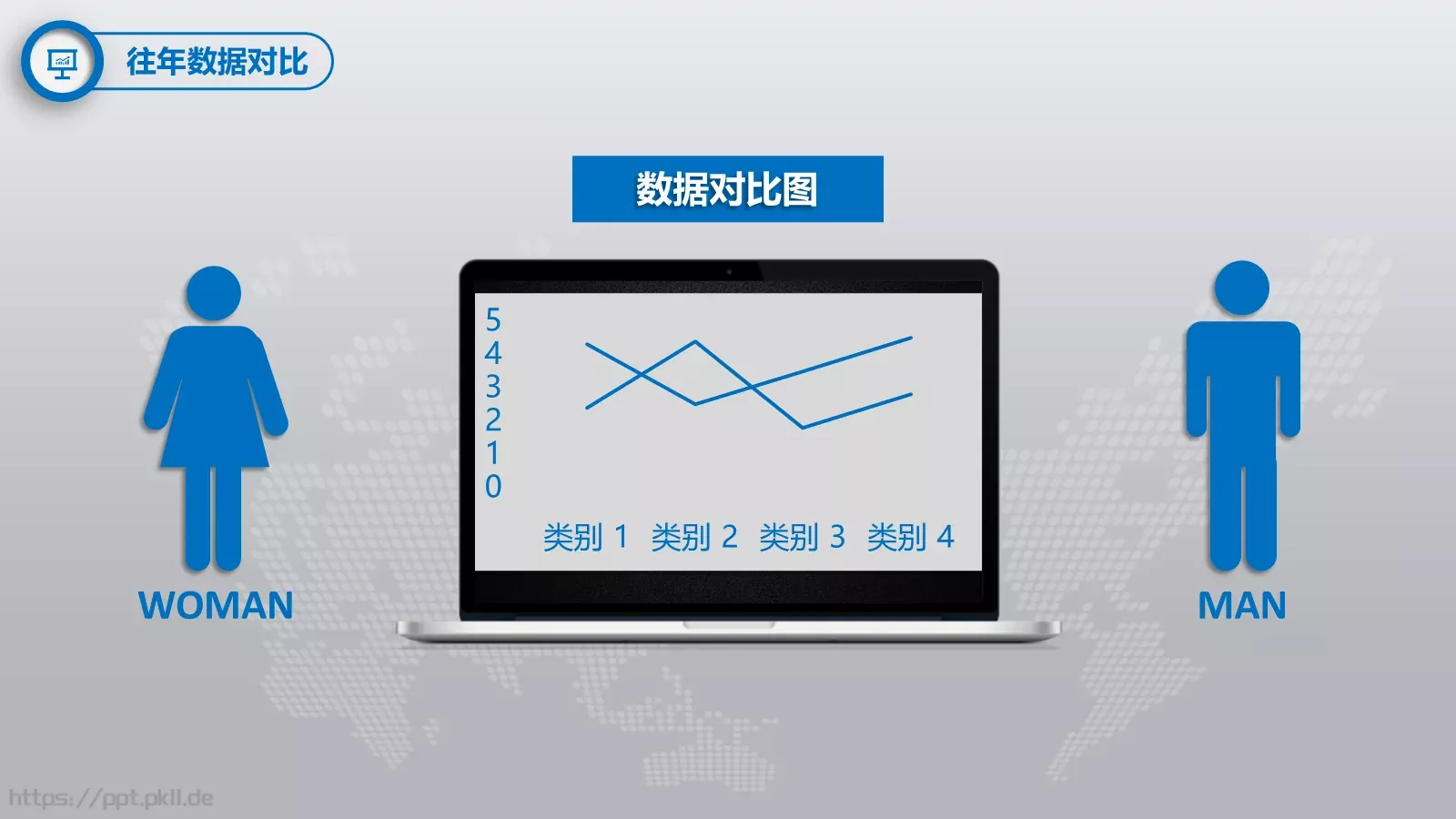 往年数据对比

数据对比图

5
4
3
2
1
0

类别 1 类别 2 类别 3 类别 4

WOMAN

MAN

https://ppt.pkll.de